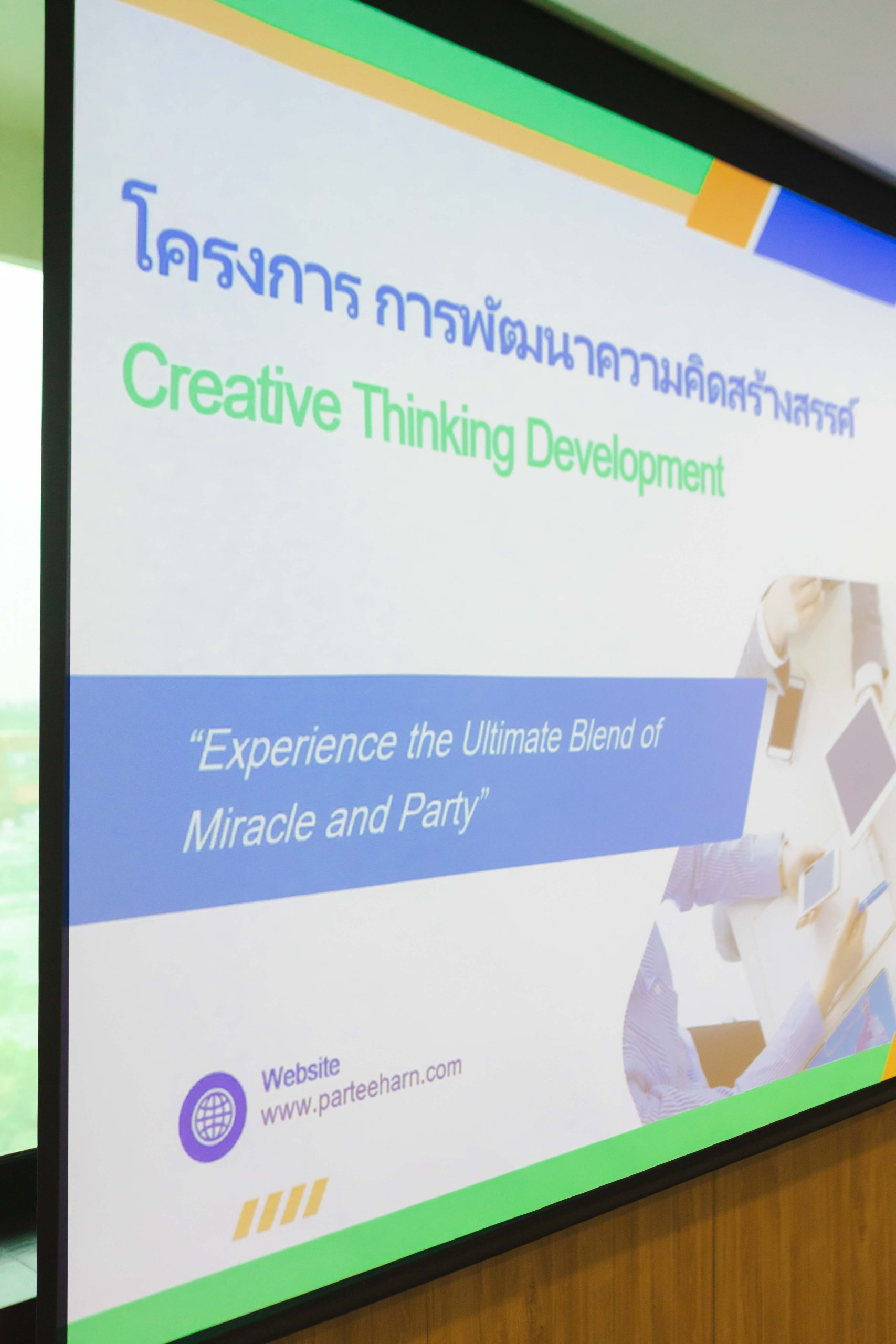 โครงการ การพัฒนาความคิดสร้างสรรค์
Creative Thinking Development

"Experience the Ultimate Blend of Miracle and Party"

Website
www.parteeharn.com